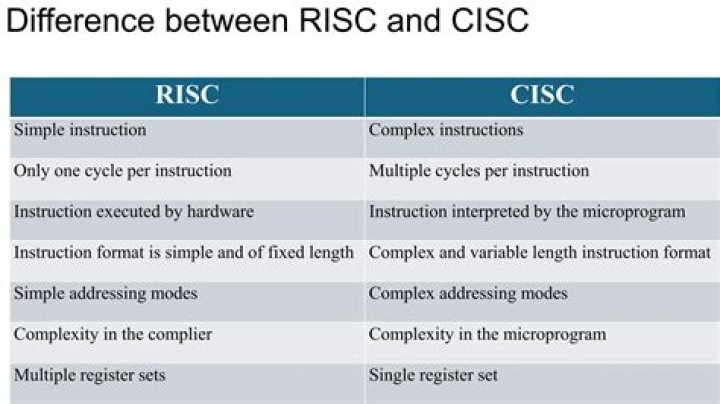 Difference between RISC and CISC

| RISC | CISC |
|---|---|
| Simple instruction | Complex instructions |
| Only one cycle per instruction | Multiple cycles per instruction |
| Instruction executed by hardware | Instruction interpreted by the microprogram |
| Instruction format is simple and of fixed length | Complex and variable length instruction format |
| Simple addressing modes | Complex addressing modes |
| Complexity in the complier | Complexity in the microprogram |
| Multiple register sets | Single register set |